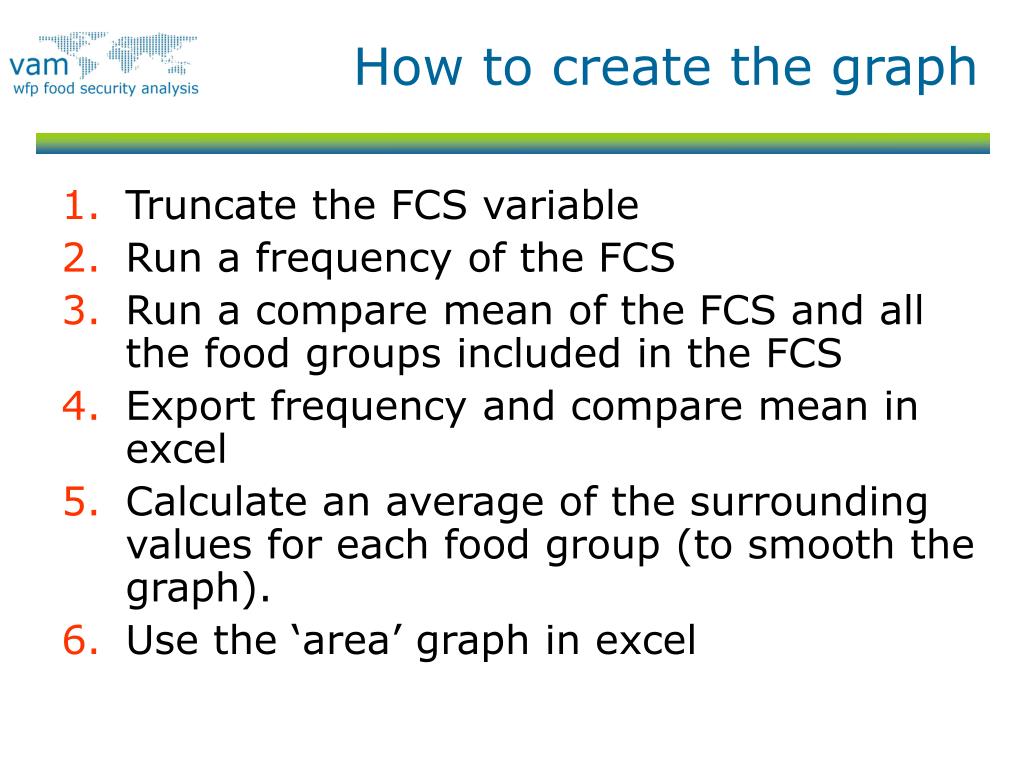 vam
wfp food security analysis

How to create the graph

1. Truncate the FCS variable
2. Run a frequency of the FCS
3. Run a compare mean of the FCS and all the food groups included in the FCS
4. Export frequency and compare mean in excel
5. Calculate an average of the surrounding values for each food group (to smooth the graph).
6. Use the ‘area’ graph in excel